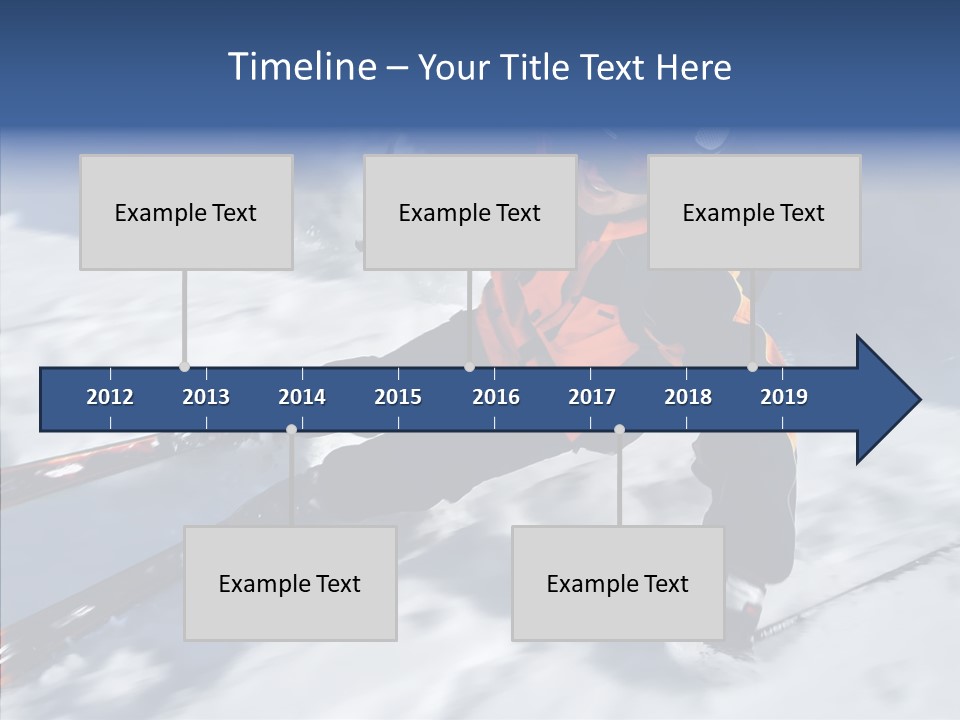 Timeline – Your Title Text Here

Example Text

Example Text

Example Text

2012 2013 2014 2015 2016 2017 2018 2019

Example Text

Example Text